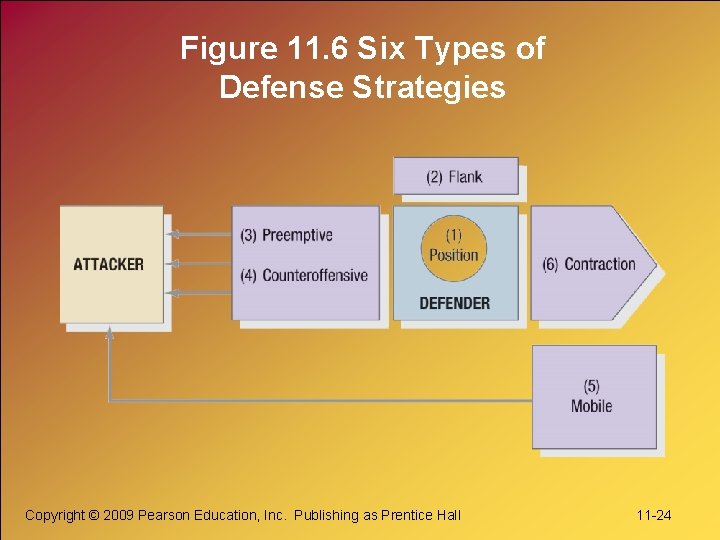 Figure 11.6 Six Types of Defense Strategies

(2) Flank

ATTACKER

(3) Preemptive

(4) Counteroffensive

(1) Position

DEFENDER

(6) Contraction

(5) Mobile

Copyright © 2009 Pearson Education, Inc. Publishing as Prentice Hall

11-24